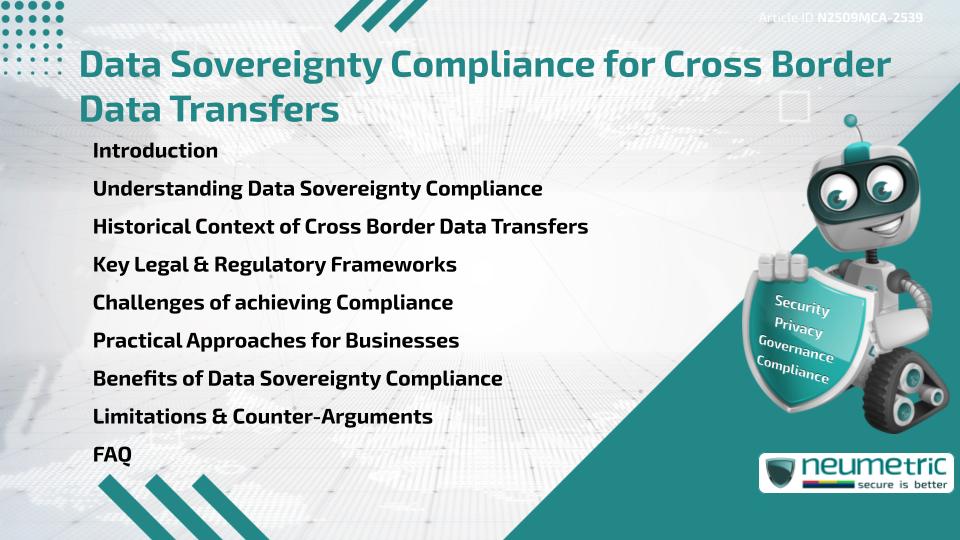 Article ID N2509MCA-2539

Data Sovereignty Compliance for Cross Border Data Transfers

Introduction

Understanding Data Sovereignty Compliance

Historical Context of Cross Border Data Transfers

Key Legal & Regulatory Frameworks

Challenges of achieving Compliance

Practical Approaches for Businesses

Benefits of Data Sovereignty Compliance

Limitations & Counter-Arguments

FAQ

Security
Privacy
Governance
Compliance

neumetric
secure is better